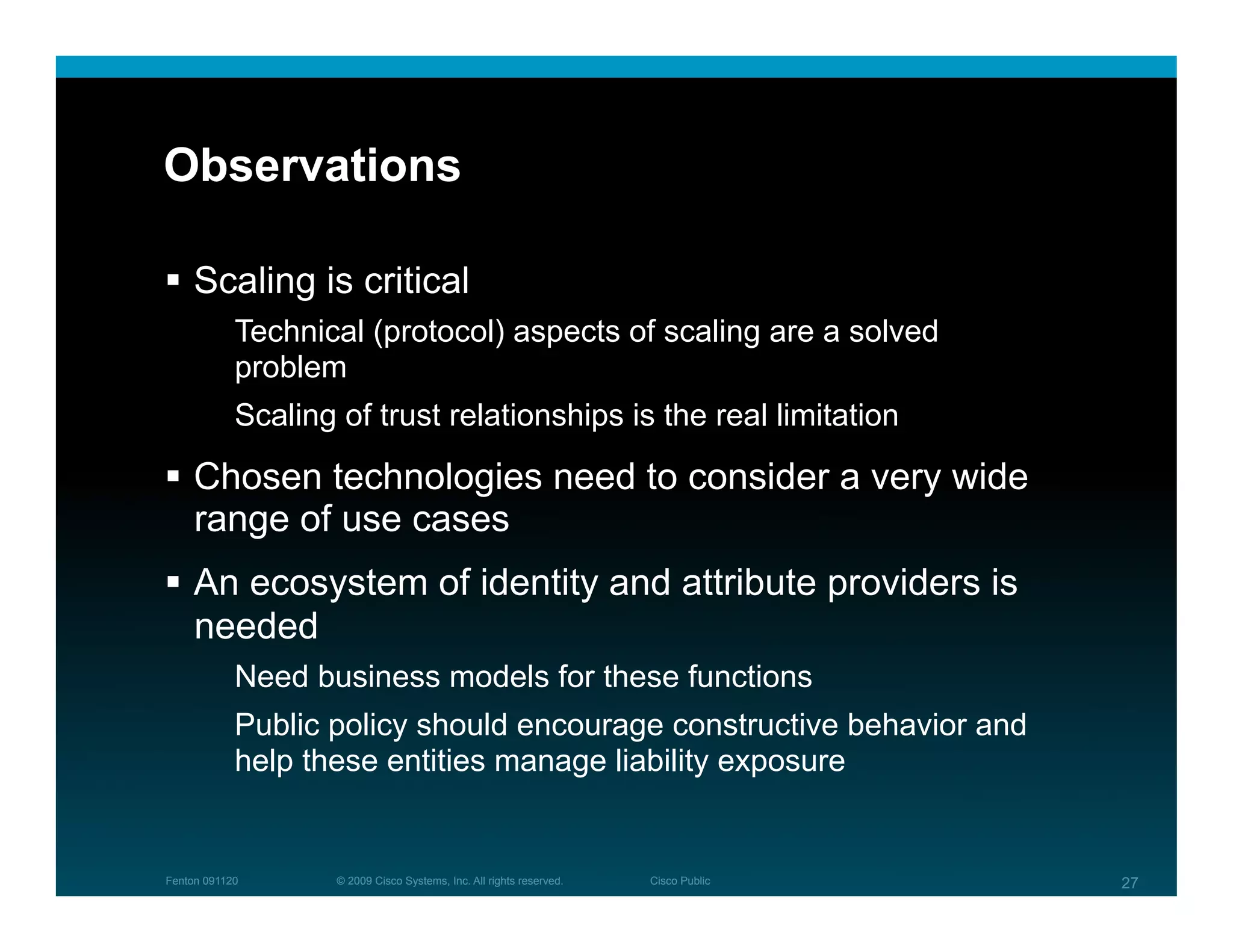 Observations

▪ Scaling is critical

Technical (protocol) aspects of scaling are a solved problem

Scaling of trust relationships is the real limitation

▪ Chosen technologies need to consider a very wide range of use cases

▪ An ecosystem of identity and attribute providers is needed

Need business models for these functions

Public policy should encourage constructive behavior and help these entities manage liability exposure

Fenton 091120 © 2009 Cisco Systems, Inc. All rights reserved. Cisco Public 27